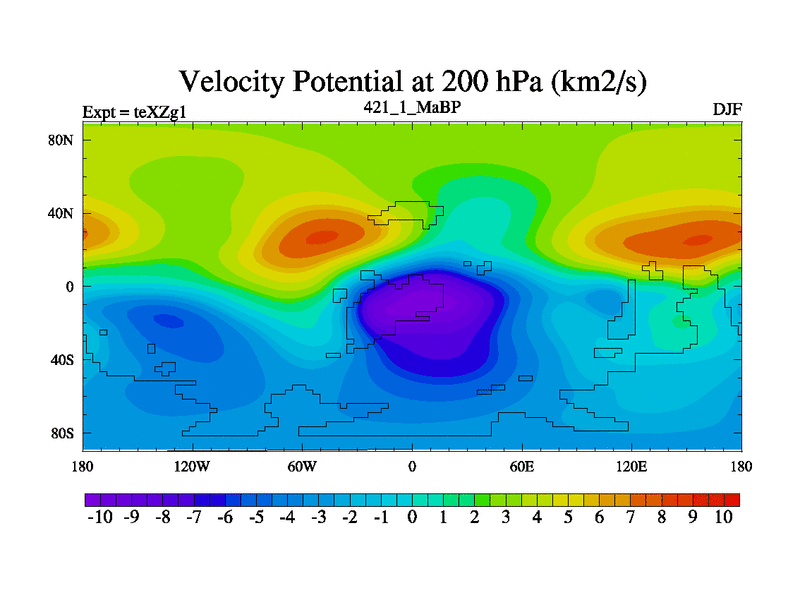 Velocity Potential at 200 hPa (km2/s)

Expt = teXZg1

421_1_MaBP

DJF

80N
40N
0
40S
80S

180
120W
60W
0
60E
120E
180

-10 -9 -8 -7 -6 -5 -4 -3 -2 -1 0 1 2 3 4 5 6 7 8 9 10